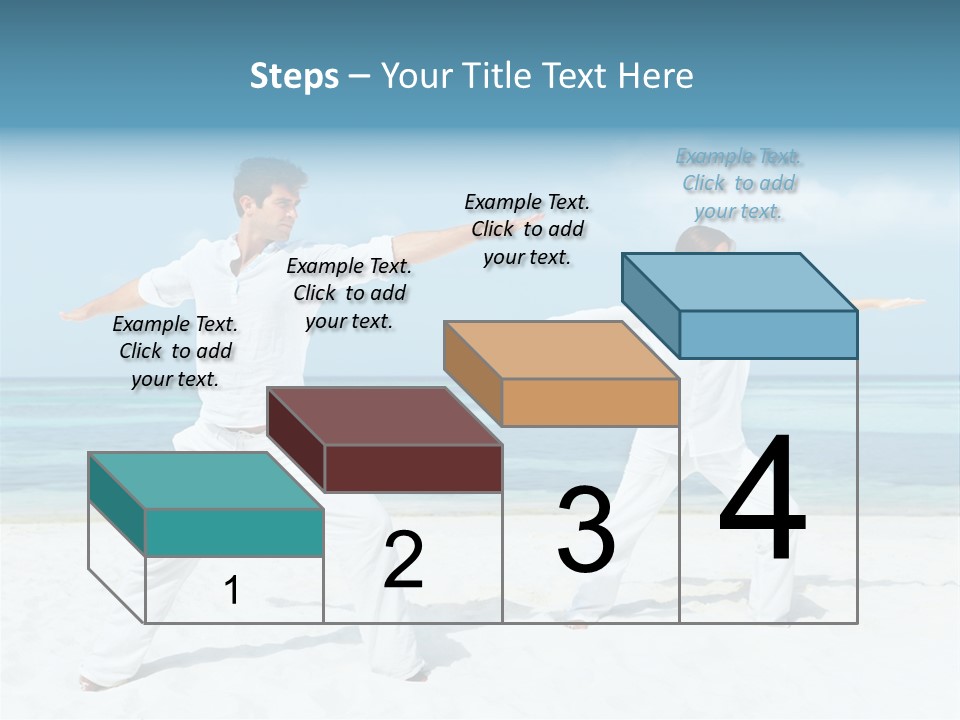 Steps – Your Title Text Here

Example Text. Click to add your text.

Example Text. Click to add your text.

Example Text. Click to add your text.

Example Text. Click to add your text.

1

2

3

4